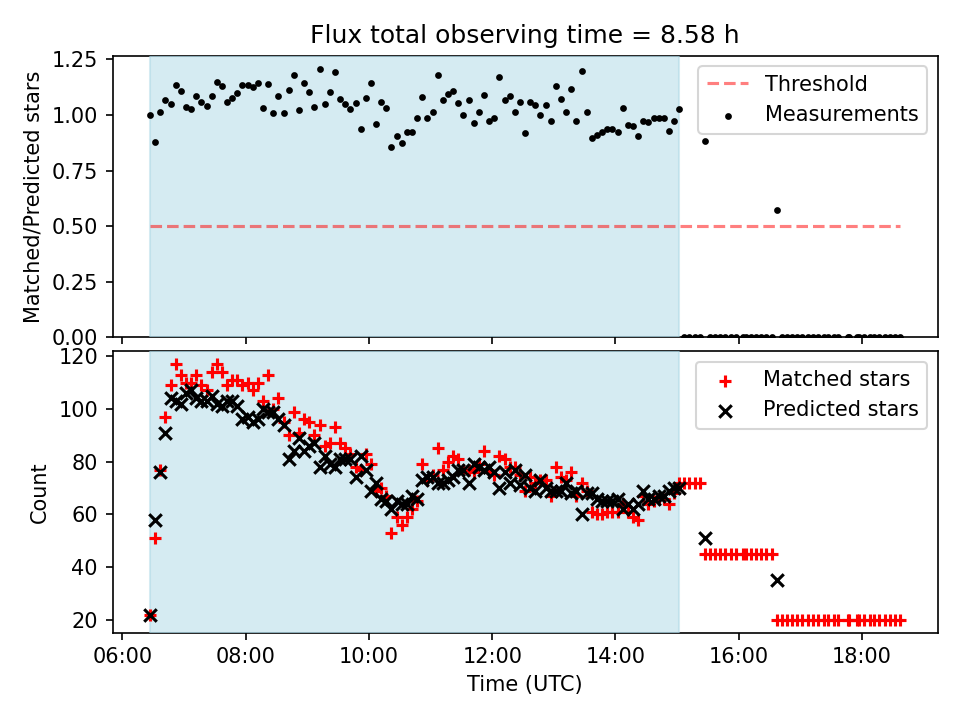 Flux total observing time = 8.58 h

Matched/Predicted stars

1.25
1.00
0.75
0.50
0.25
0.00

Threshold
Measurements

Count

120
100
80
60
40
20

Matched stars
Predicted stars

06:00
08:00
10:00
12:00
14:00
16:00
18:00

Time (UTC)